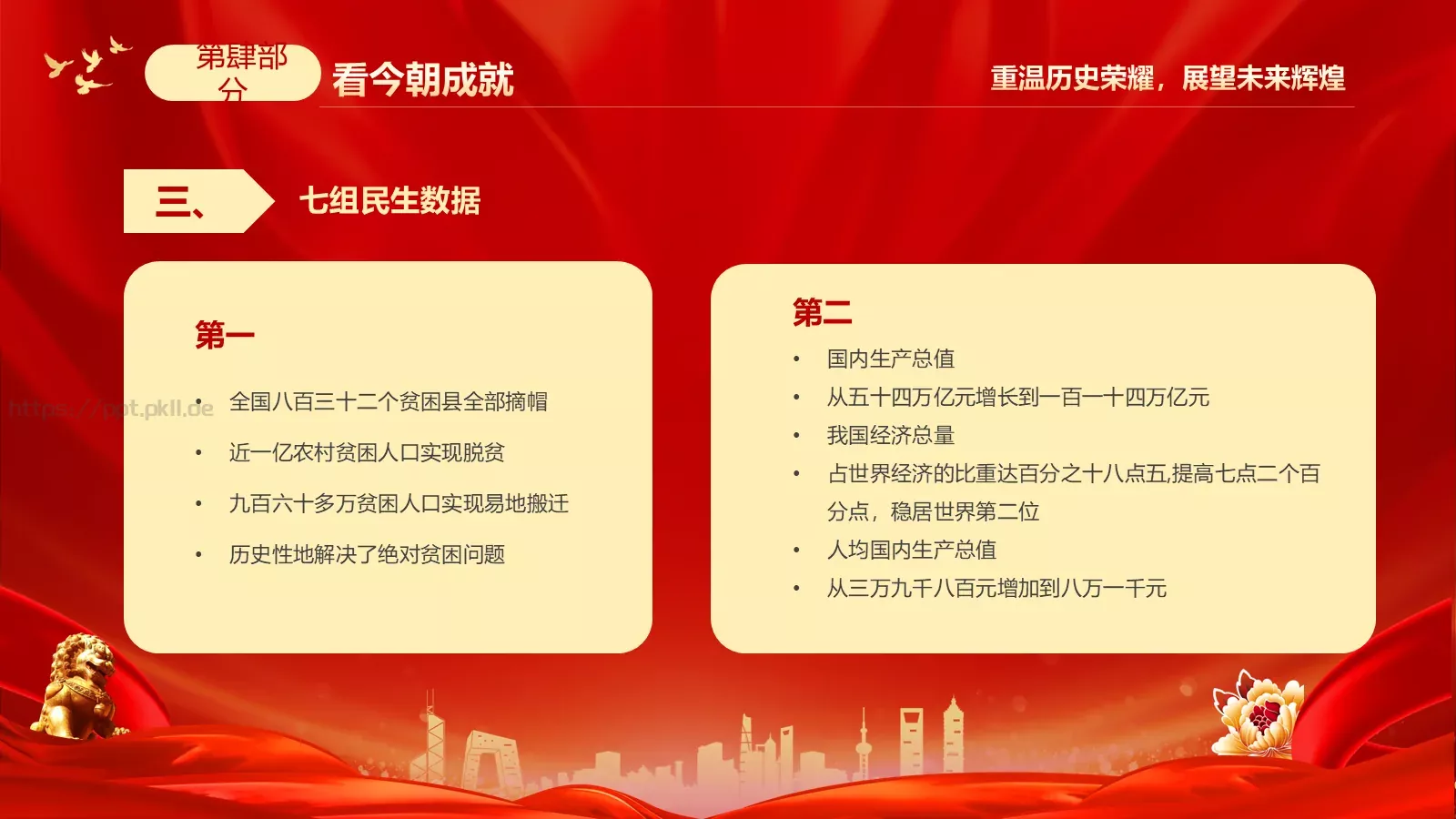 第肆部分

看今朝成就

重温历史荣耀，展望未来辉煌

三、

七组民生数据

第一

https://ppt.pkll.de

- 全国八百三十二个贫困县全部摘帽
- 近一亿农村贫困人口实现脱贫
- 九百六十多万贫困人口实现易地搬迁
- 历史性地解决了绝对贫困问题

第二

- 国内生产总值
- 从五十四万亿元增长到一百一十四万亿元
- 我国经济总量
- 占世界经济的比重达百分之十八点五,提高七点二个百分点，稳居世界第二位
- 人均国内生产总值
- 从三万九千八百元增加到八万一千元